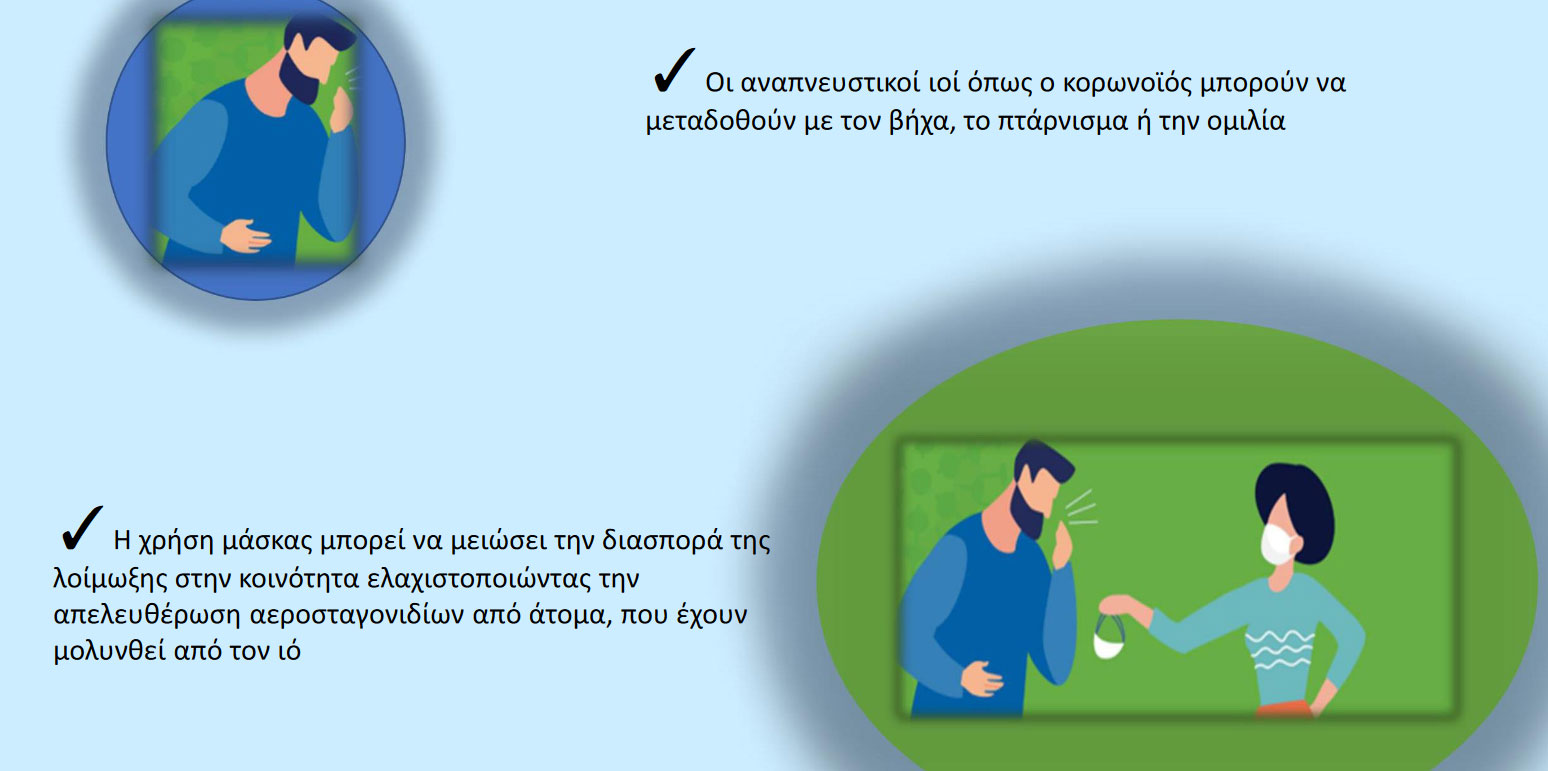 ✓ Οι αναπνευστικοί ιοί όπως ο κορωνοϊός μπορούν να μεταδοθούν με τον βήχα, το πτάρνισμα ή την ομιλία

✓ Η χρήση μάσκας μπορεί να μειώσει την διασπορά της λοίμωξης στην κοινότητα ελαχιστοποιώντας την απελευθέρωση αεροσταγονιδίων από άτομα, που έχουν μολυνθεί από τον ιό